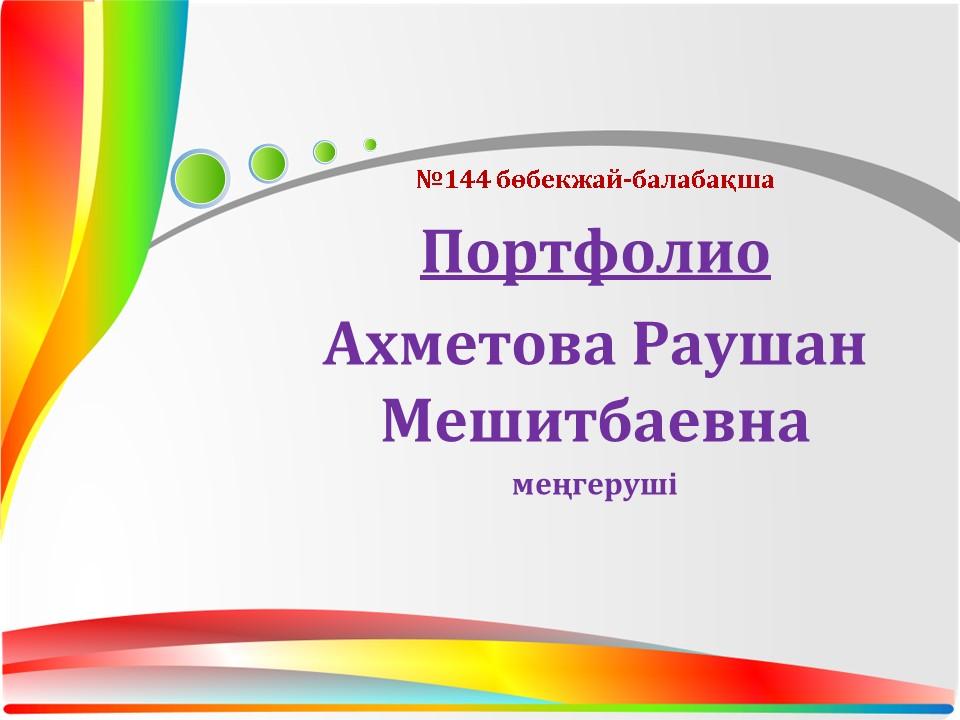 №144 бөбекжай-балабақша

Портфолио

Ахметова Раушан Мешитбаевна

меңгеруші